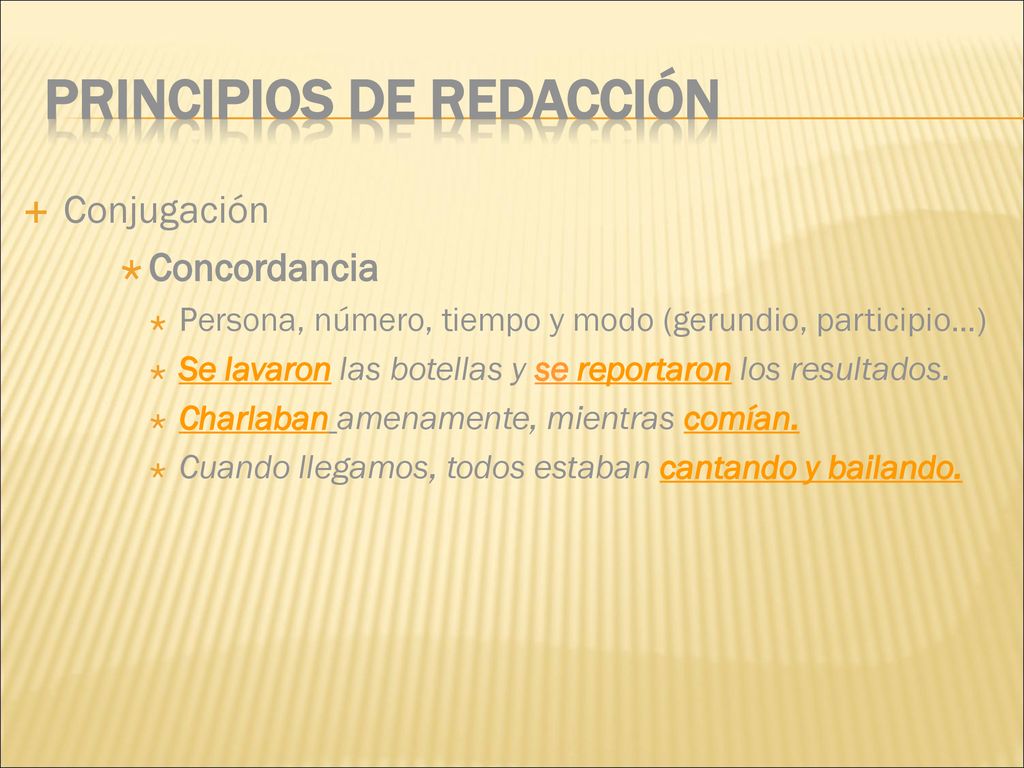 PRINCIPIOS DE REDACCIÓN

Conjugación

Concordancia

Persona, número, tiempo y modo (gerundio, participio…)

Se lavaron las botellas y se reportaron los resultados.

Charlaban amenamente, mientras comían.

Cuando llegamos, todos estaban cantando y bailando.